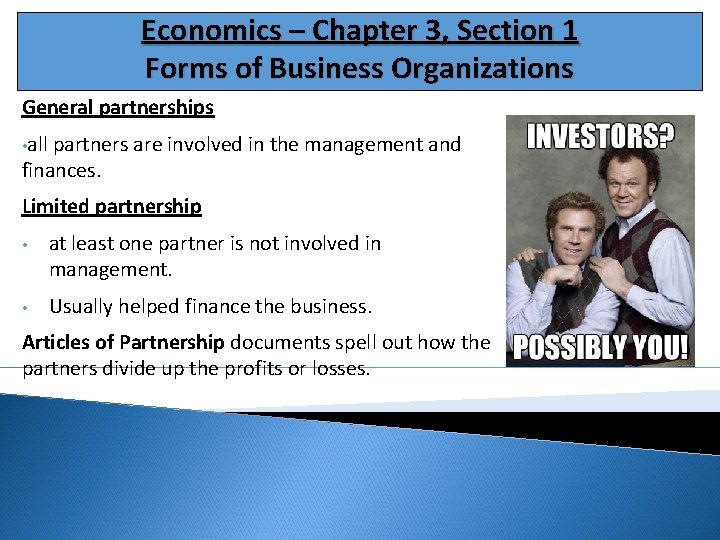 Economics – Chapter 3, Section 1
Forms of Business Organizations

General partnerships

•all partners are involved in the management and finances.

Limited partnership

• at least one partner is not involved in management.

• Usually helped finance the business.

Articles of Partnership documents spell out how the partners divide up the profits or losses.

INVESTORS?

POSSIBLY YOU!